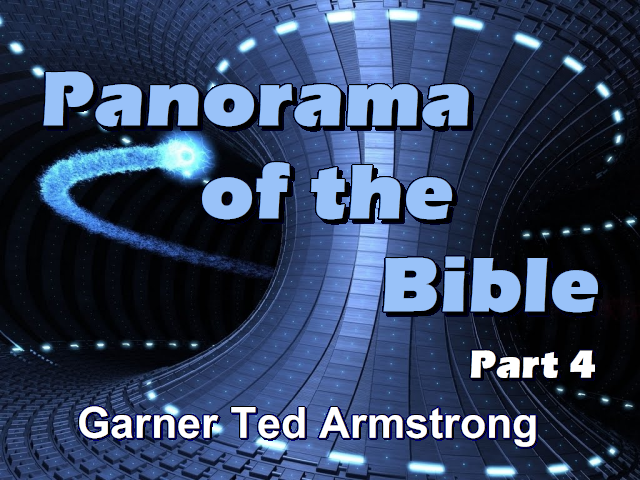 Panorama of the Bible

Part 4

Garner Ted Armstrong